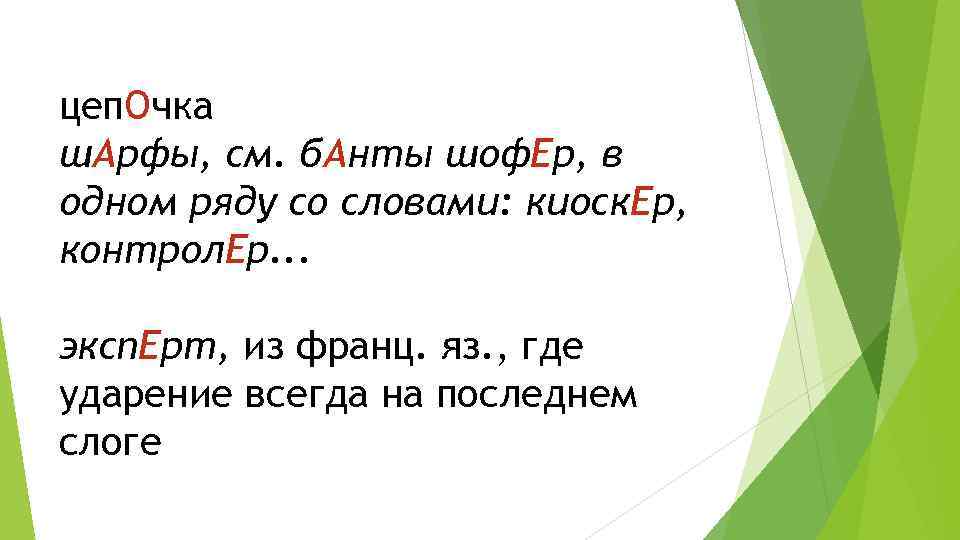 цепОчка
шАрфы, см. бАнты шофЕр, в одном ряду со словами: киоскЕр, контролЕр...

экспЕрт, из франц. яз., где ударение всегда на последнем слоге